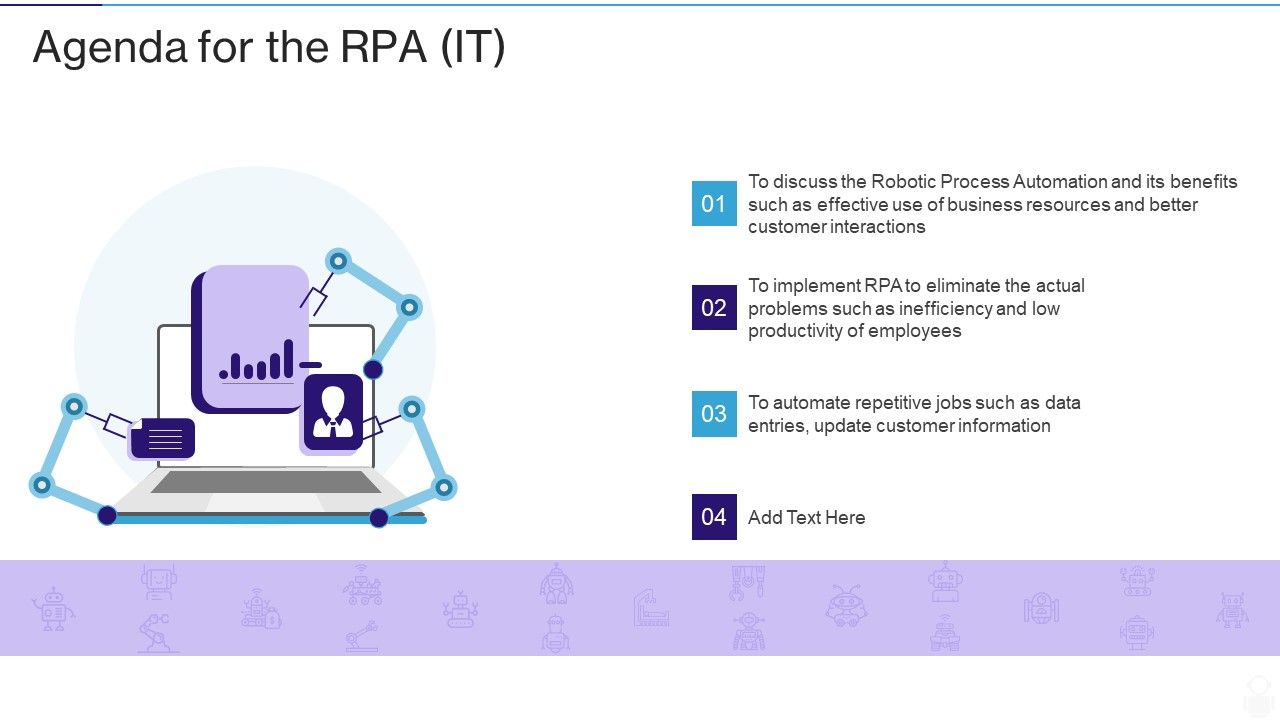 Agenda for the RPA (IT)

01 To discuss the Robotic Process Automation and its benefits such as effective use of business resources and better customer interactions

02 To implement RPA to eliminate the actual problems such as inefficiency and low productivity of employees

03 To automate repetitive jobs such as data entries, update customer information

04 Add Text Here